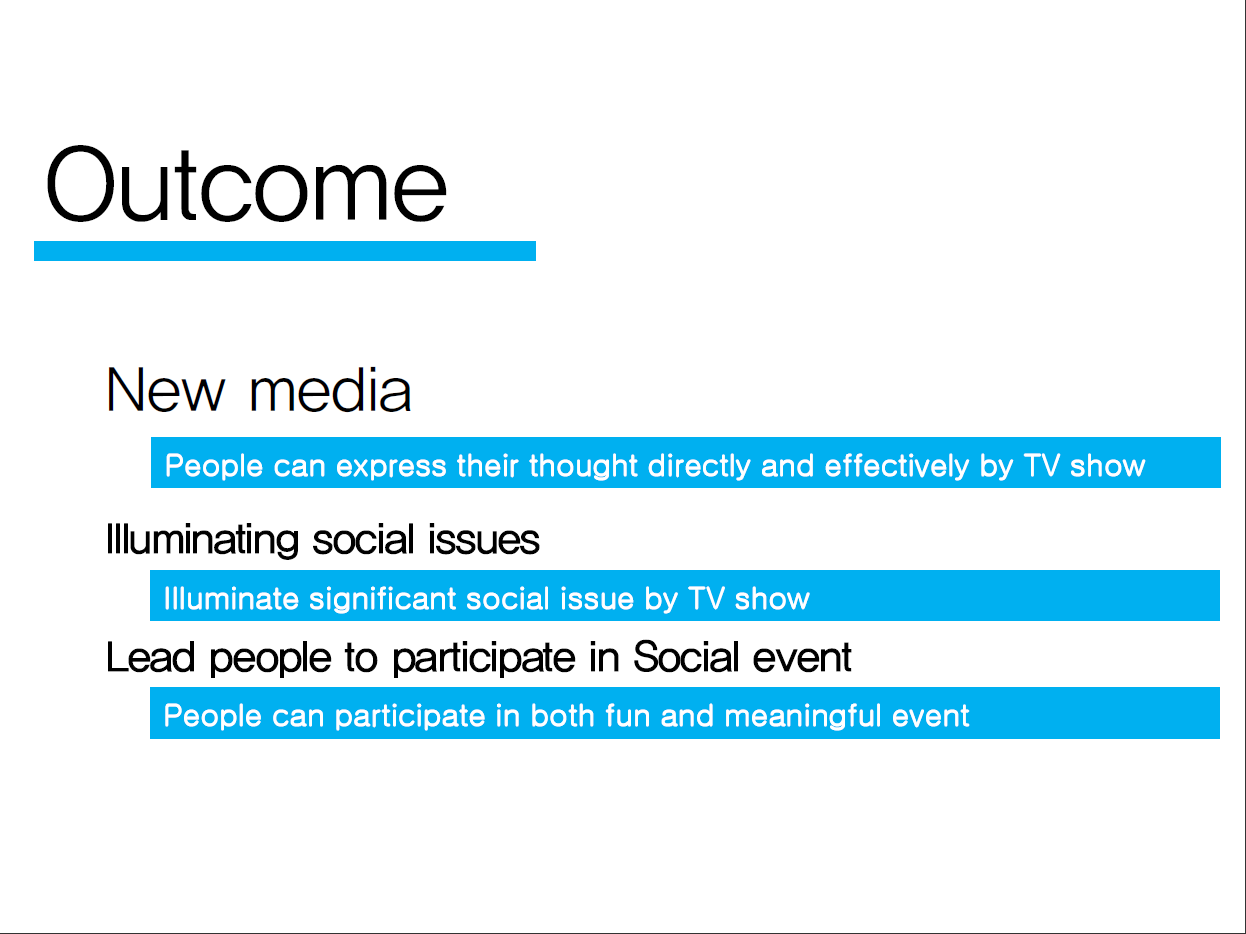 Outcome

New media

People can express their thought directly and effectively by TV show

Illuminating social issues

Illuminate significant social issue by TV show

Lead people to participate in Social event

People can participate in both fun and meaningful event